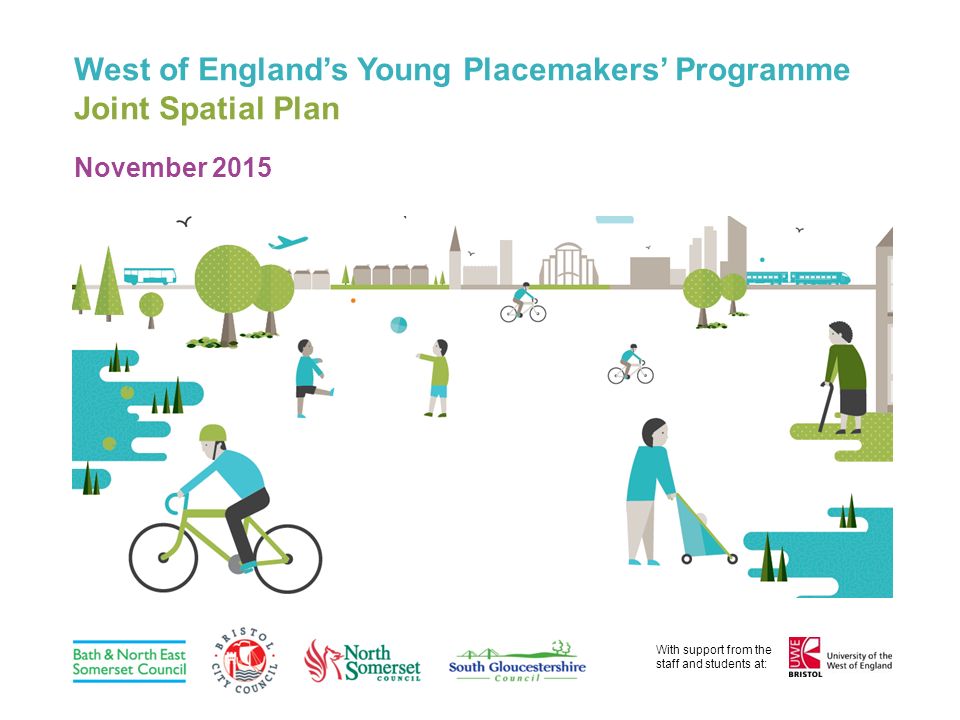 West of England's Young Placemakers' Programme
Joint Spatial Plan

November 2015

Bath & North East Somerset Council

BRISTOL CITY COUNCIL

North Somerset COUNCIL

South Gloucestershire Council

With support from the staff and students at:

UWE BRISTOL University of the West of England